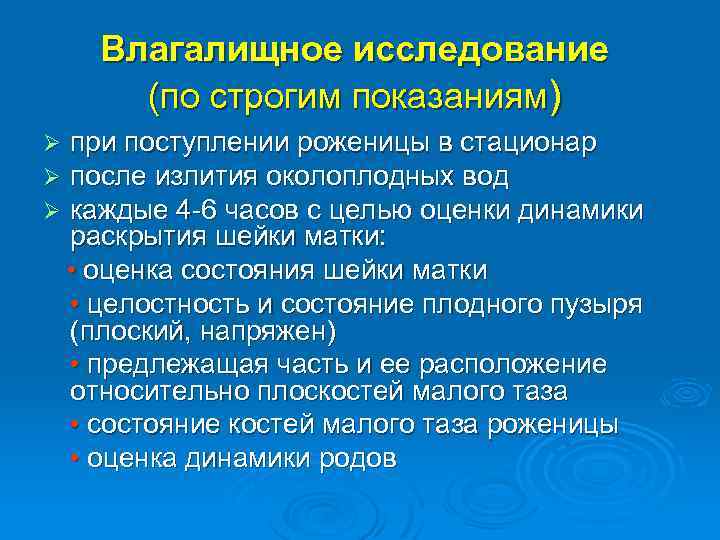 Влагалищное исследование
(по строгим показаниям)

➢ при поступлении роженицы в стационар
➢ после излития околоплодных вод
➢ каждые 4-6 часов с целью оценки динамики раскрытия шейки матки:
• оценка состояния шейки матки
• целостность и состояние плодного пузыря (плоский, напряжен)
• предлежащая часть и ее расположение относительно плоскостей малого таза
• состояние костей малого таза роженицы
• оценка динамики родов